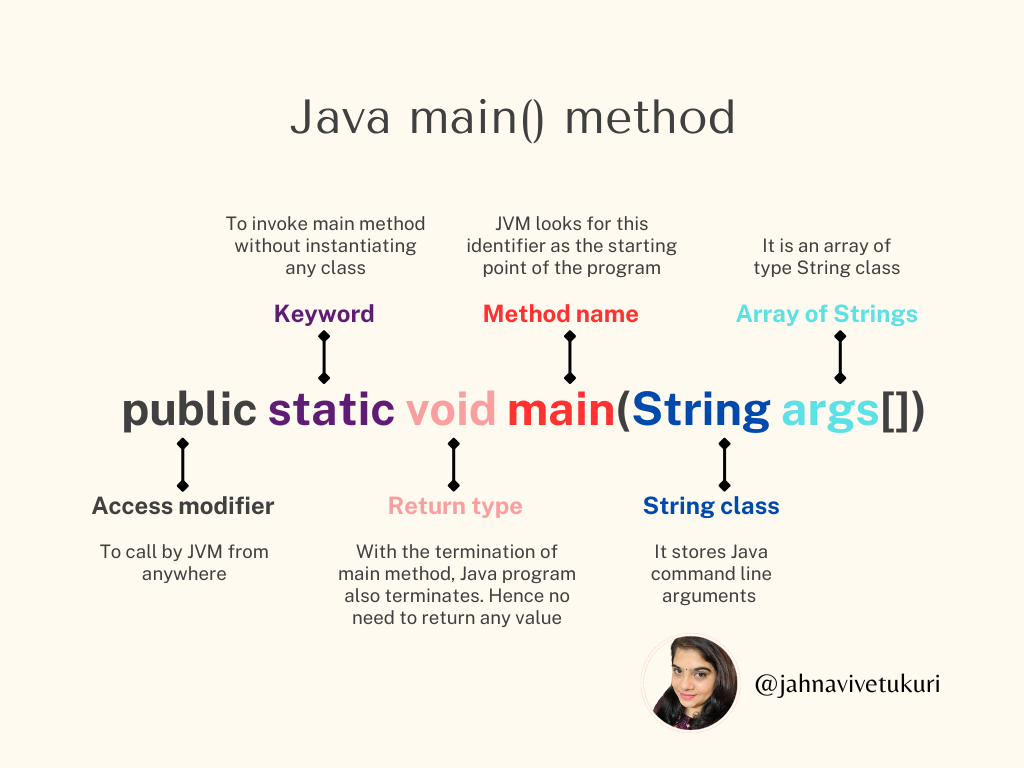 Java main() method

To invoke main method without instantiating any class

Keyword

JVM looks for this identifier as the starting point of the program

Method name

It is an array of type String class

Array of Strings

public static void main(String args[])

Access modifier

To call by JVM from anywhere

Return type

With the termination of main method, Java program also terminates. Hence no need to return any value

String class

It stores Java command line arguments

@jahnavivetukuri